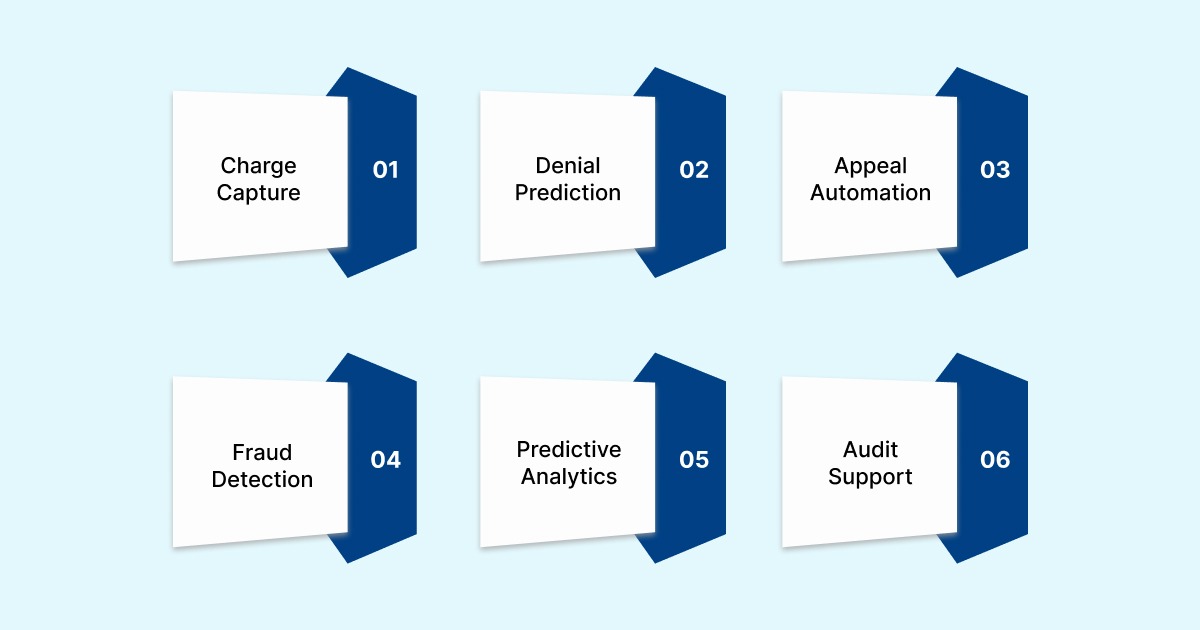 Charge Capture
01

Denial Prediction
02

Appeal Automation
03

Fraud Detection
04

Predictive Analytics
05

Audit Support
06